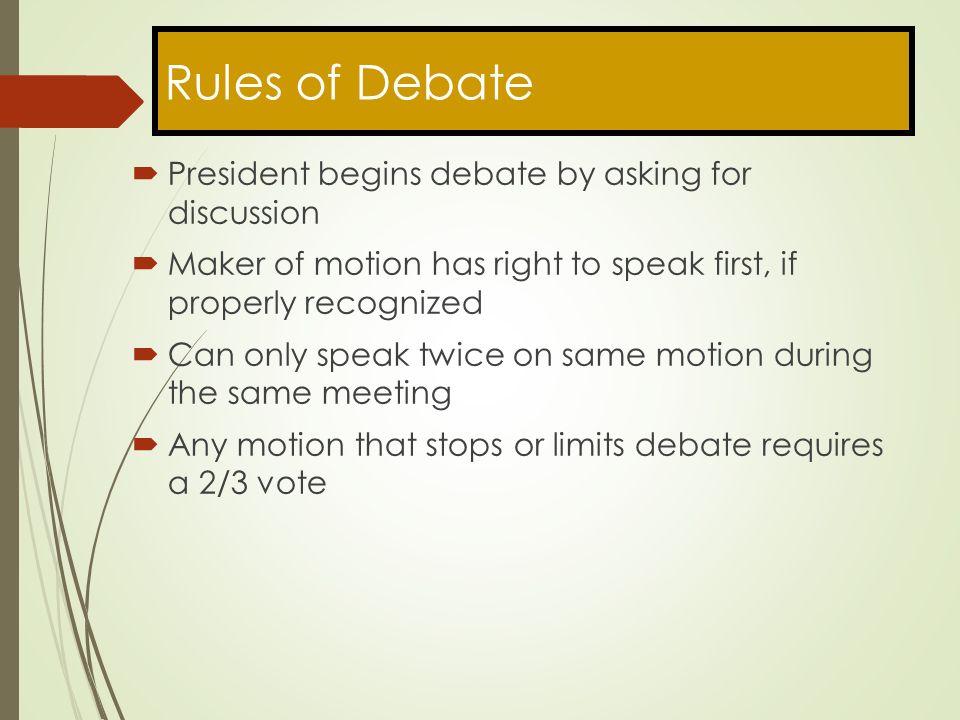 Rules of Debate

President begins debate by asking for discussion

Maker of motion has right to speak first, if properly recognized

Can only speak twice on same motion during the same meeting

Any motion that stops or limits debate requires a 2/3 vote